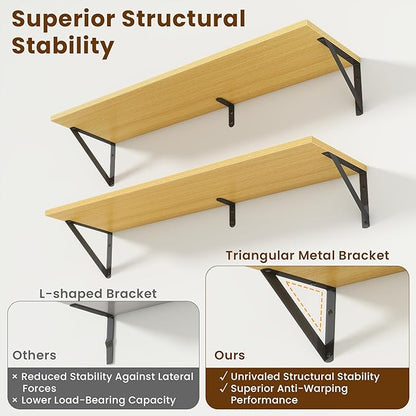 Superior Structural Stability

L-shaped Bracket

Others

× Reduced Stability Against Lateral Forces
× Lower Load-Bearing Capacity

Triangular Metal Bracket

Ours

✓ Unrivaled Structural Stability
✓ Superior Anti-Warping Performance